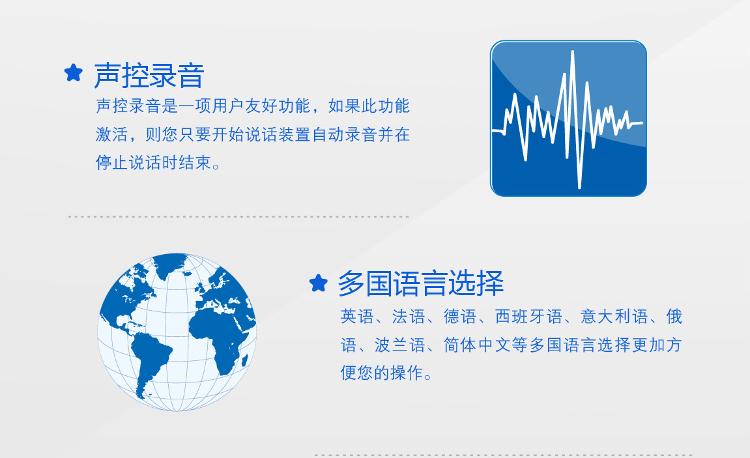 声控录音

声控录音是一项用户友好功能，如果此功能激活，则您只要开始说话装置自动录音并在停止说话时结束。

多国语言选择

英语、法语、德语、西班牙语、意大利语、俄语、波兰语、简体中文等多国语言选择更加方便您的操作。